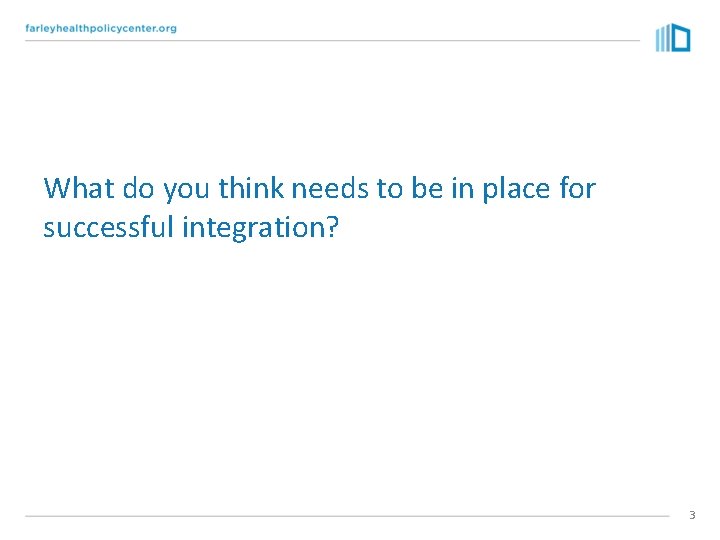 farleyhealthpolicycenter.org

What do you think needs to be in place for successful integration?

3